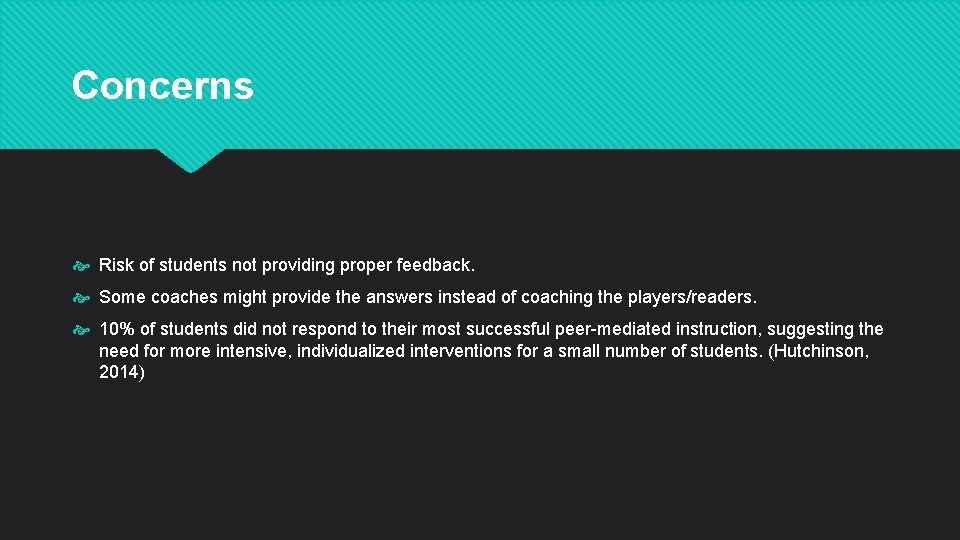 Concerns

Risk of students not providing proper feedback.

Some coaches might provide the answers instead of coaching the players/readers.

10% of students did not respond to their most successful peer-mediated instruction, suggesting the need for more intensive, individualized interventions for a small number of students. (Hutchinson, 2014)